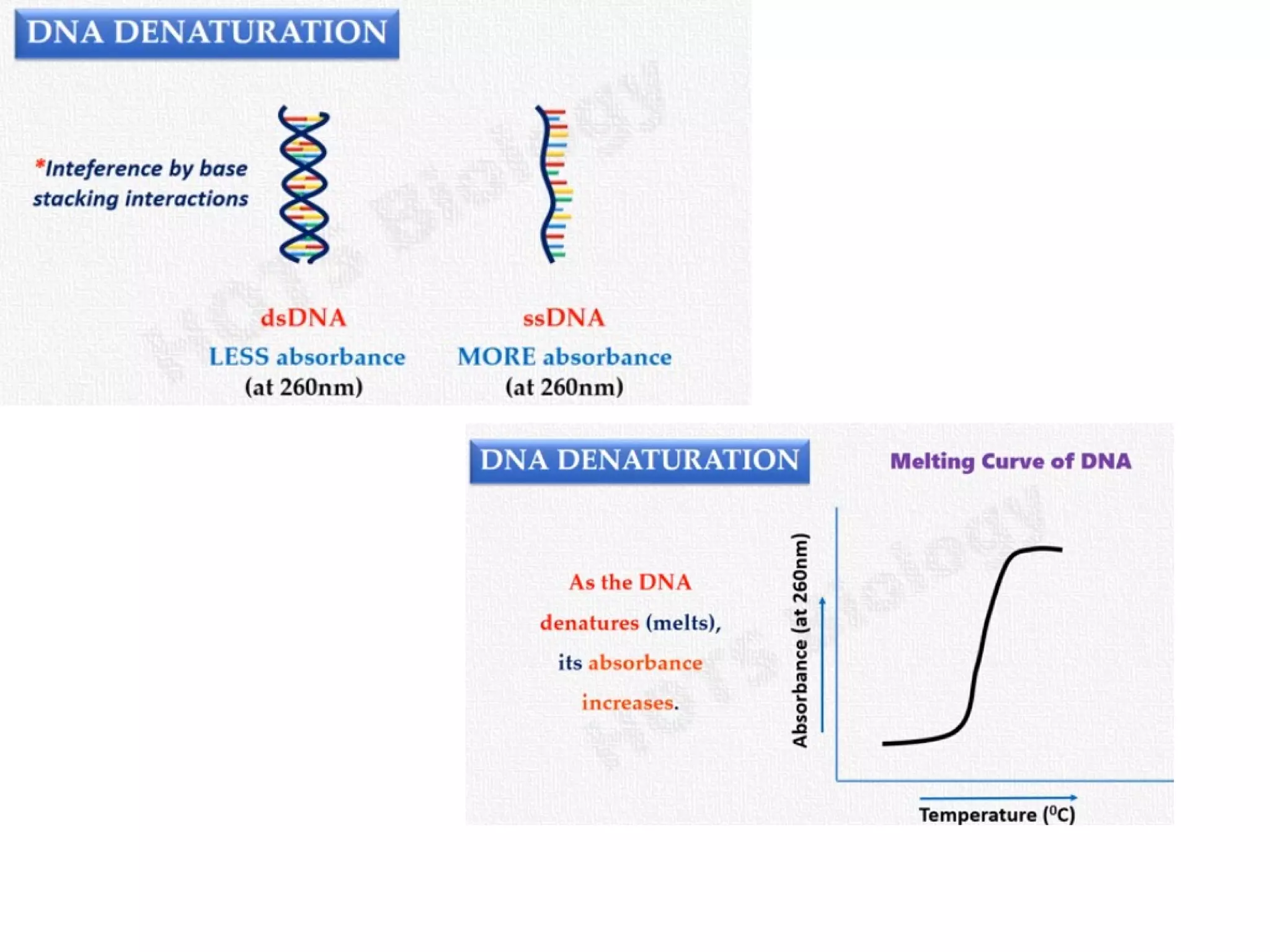 DNA DENATURATION

*Inteference by base stacking interactions

dsDNA
LESS absorbance
(at 260nm)

ssDNA
MORE absorbance
(at 260nm)

DNA DENATURATION

Melting Curve of DNA

As the DNA denatures (melts), its absorbance increases.

Absorbance (at 260nm)

Temperature ($^0$C)